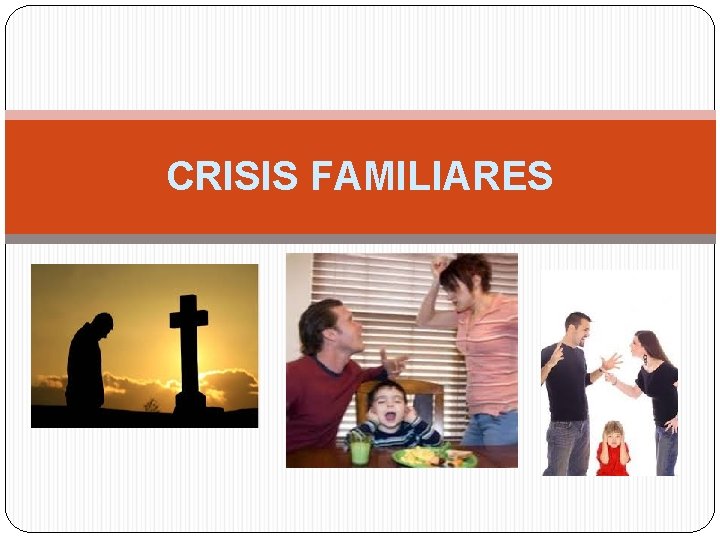 CRISIS FAMILIARES